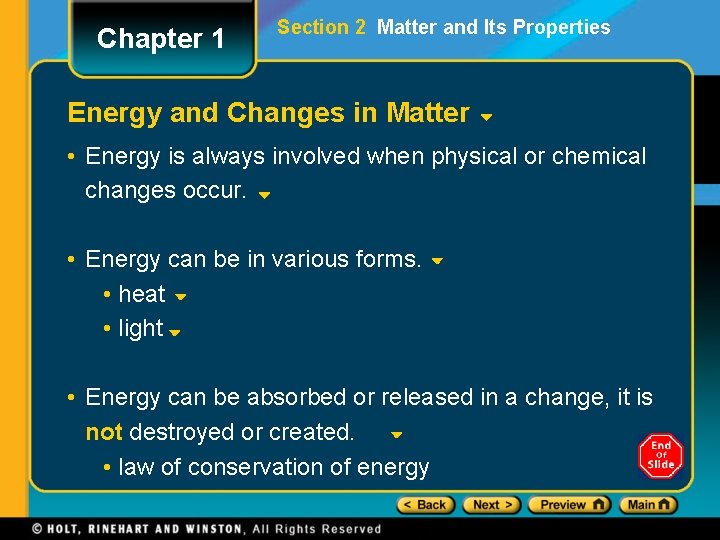 Chapter 1

Section 2 Matter and Its Properties

Energy and Changes in Matter

• Energy is always involved when physical or chemical changes occur.

• Energy can be in various forms.
• heat
• light

• Energy can be absorbed or released in a change, it is not destroyed or created.
• law of conservation of energy

End Of Slide

< Back Next > Preview Main

© HOLT, RINEHART AND WINSTON, All Rights Reserved